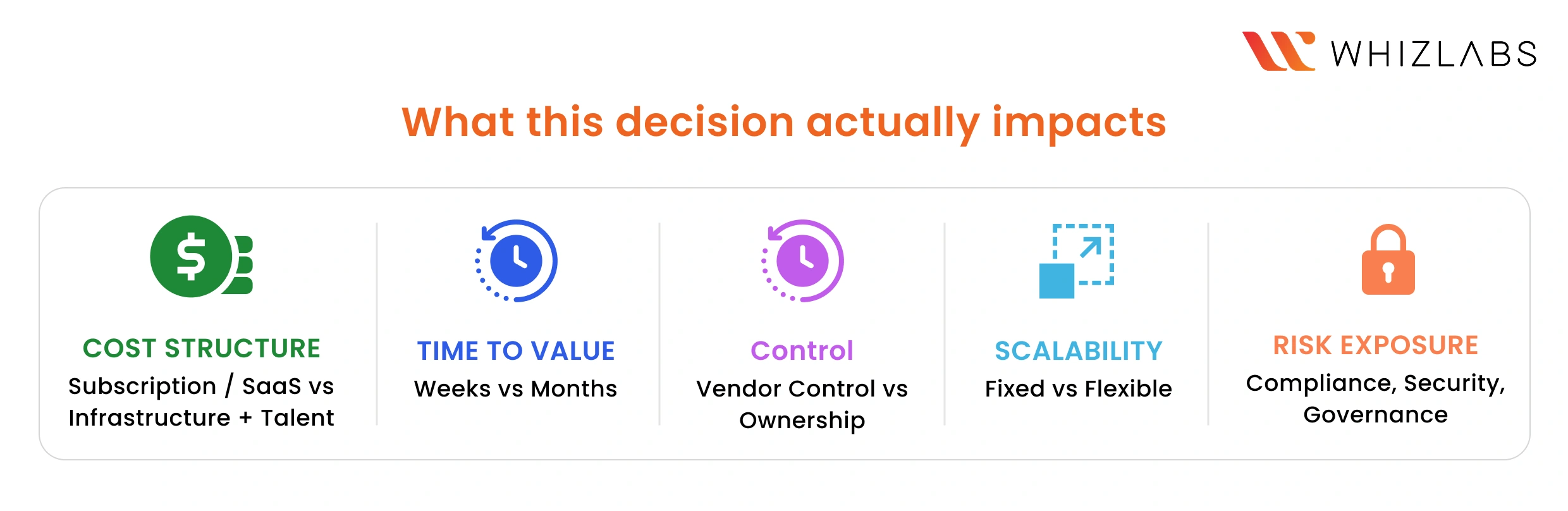 WHIZLABS

What this decision actually impacts

COST STRUCTURE
Subscription / SaaS vs Infrastructure + Talent

TIME TO VALUE
Weeks vs Months

Control
Vendor Control vs Ownership

SCALABILITY
Fixed vs Flexible

RISK EXPOSURE
Compliance, Security, Governance